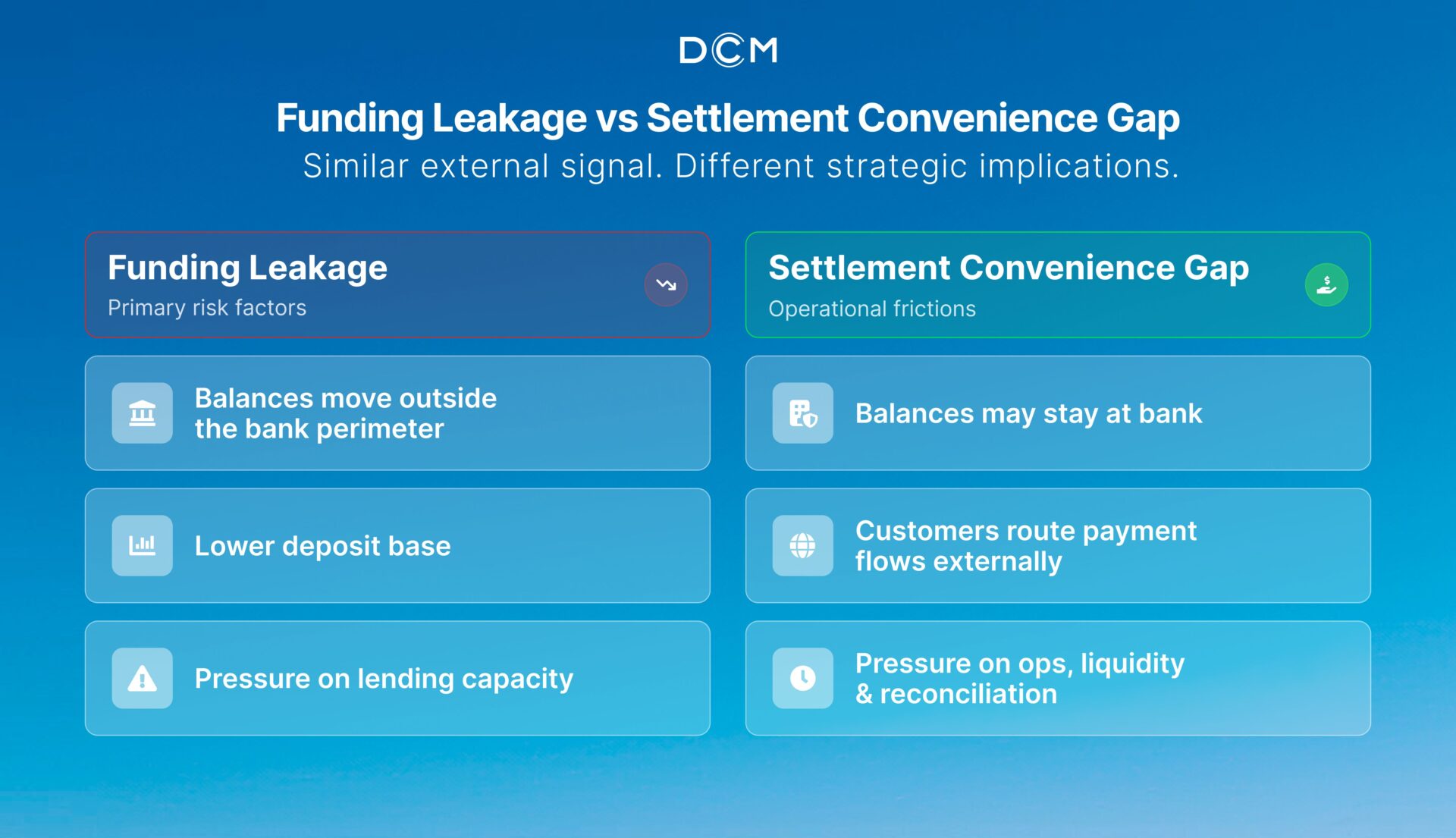 DCM

Funding Leakage vs Settlement Convenience Gap
Similar external signal. Different strategic implications.

Funding Leakage
Primary risk factors

Balances move outside the bank perimeter

Lower deposit base

Pressure on lending capacity

Settlement Convenience Gap
Operational frictions

Balances may stay at bank

Customers route payment flows externally

Pressure on ops, liquidity & reconciliation